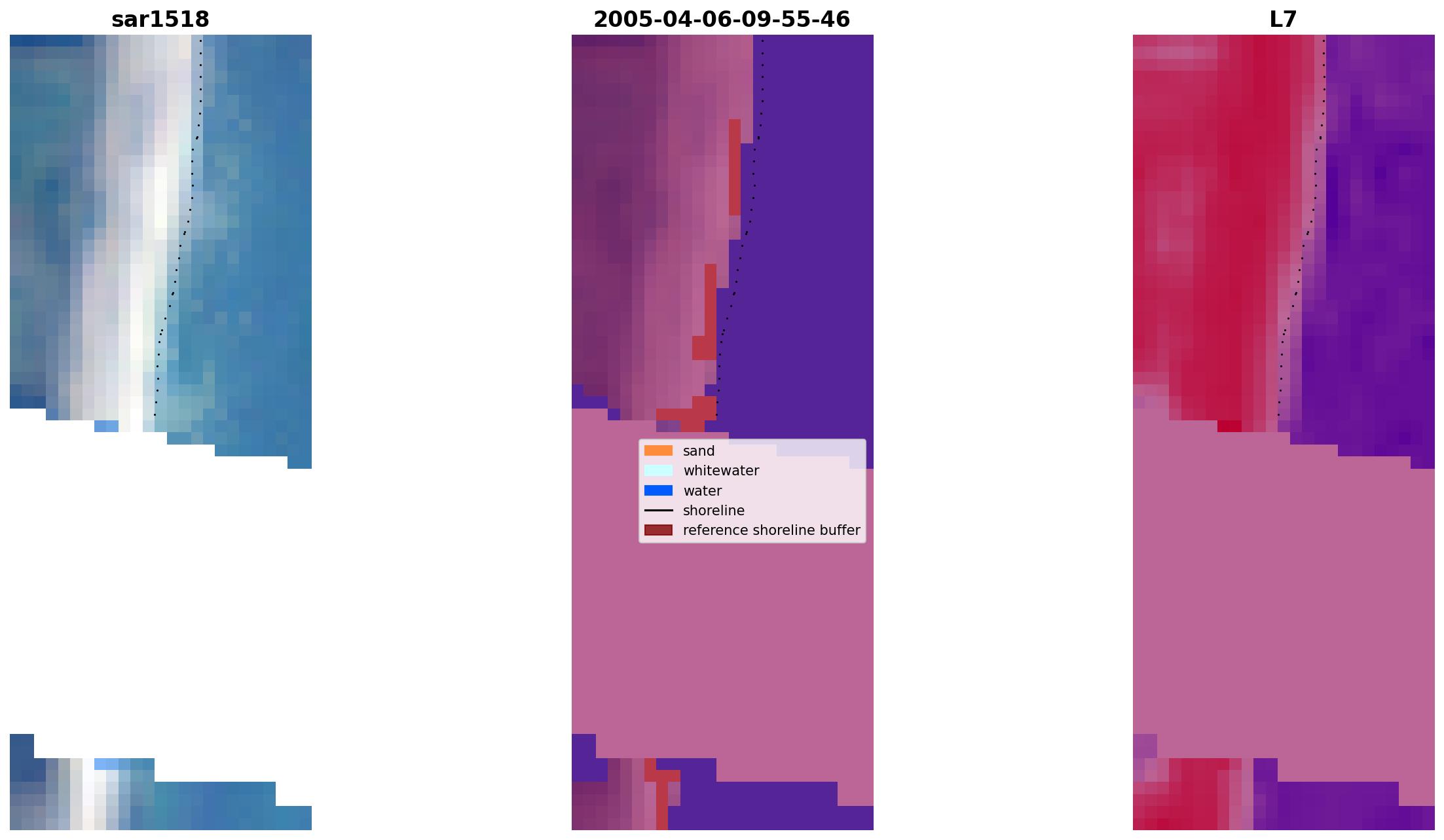 sar1518

2005-04-06-09-55-46

L7

sand
whitewater
water
shoreline
reference shoreline buffer